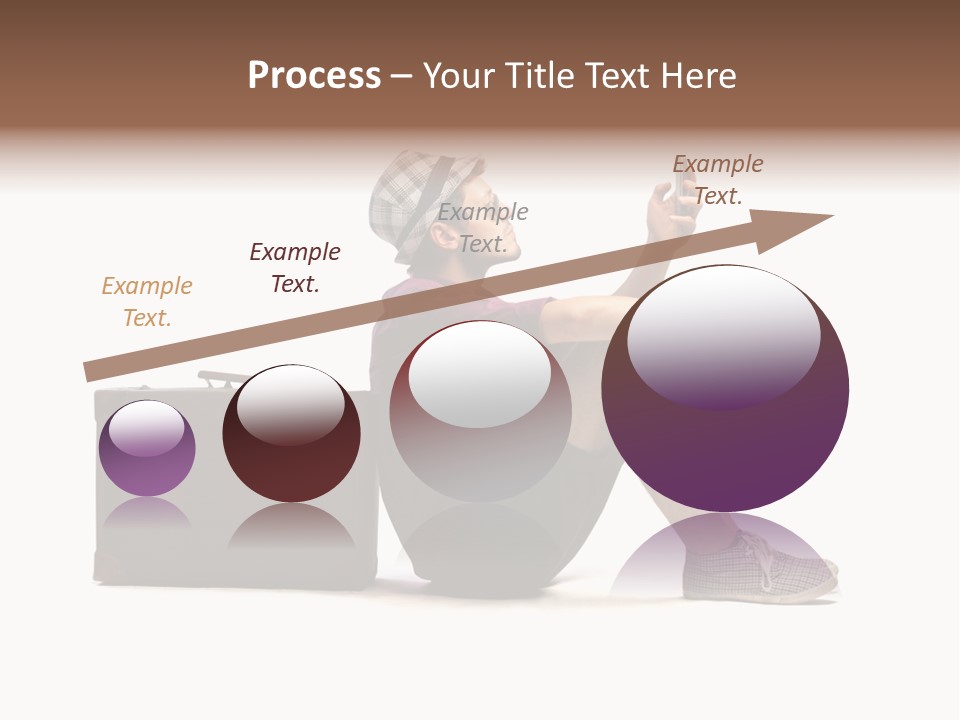 Process – Your Title Text Here

Example Text.

Example Text.

Example Text.

Example Text.